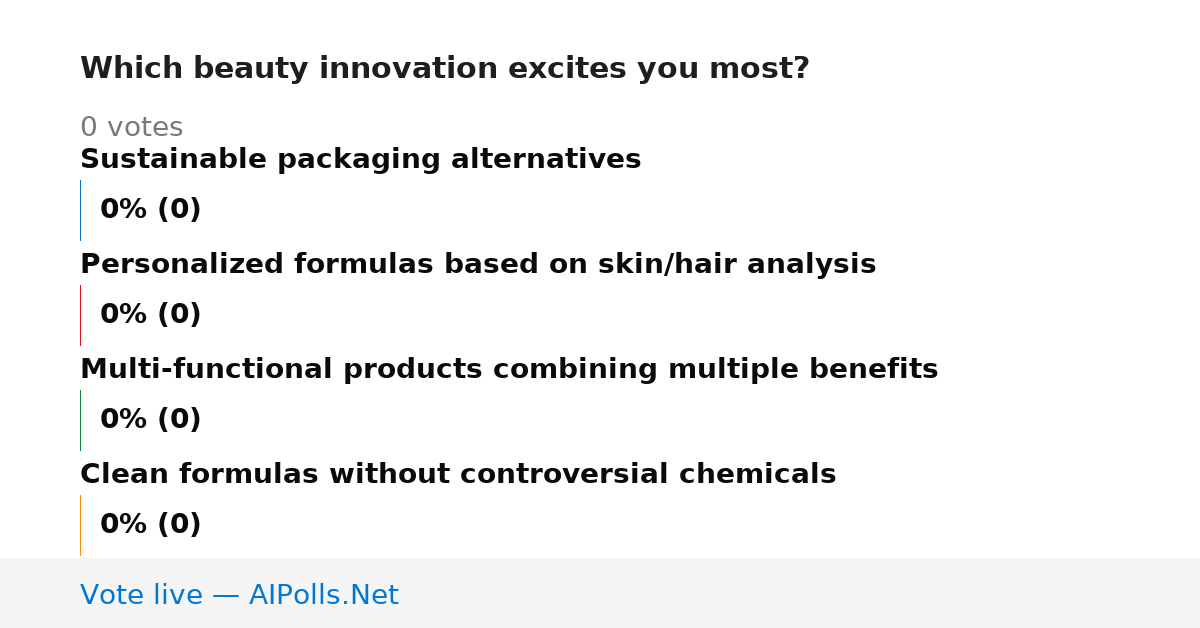 Which beauty innovation excites you most?

0 votes

Sustainable packaging alternatives

0% (0)

Personalized formulas based on skin/hair analysis

0% (0)

Multi-functional products combining multiple benefits

0% (0)

Clean formulas without controversial chemicals

0% (0)

Vote live — AIPolls.Net